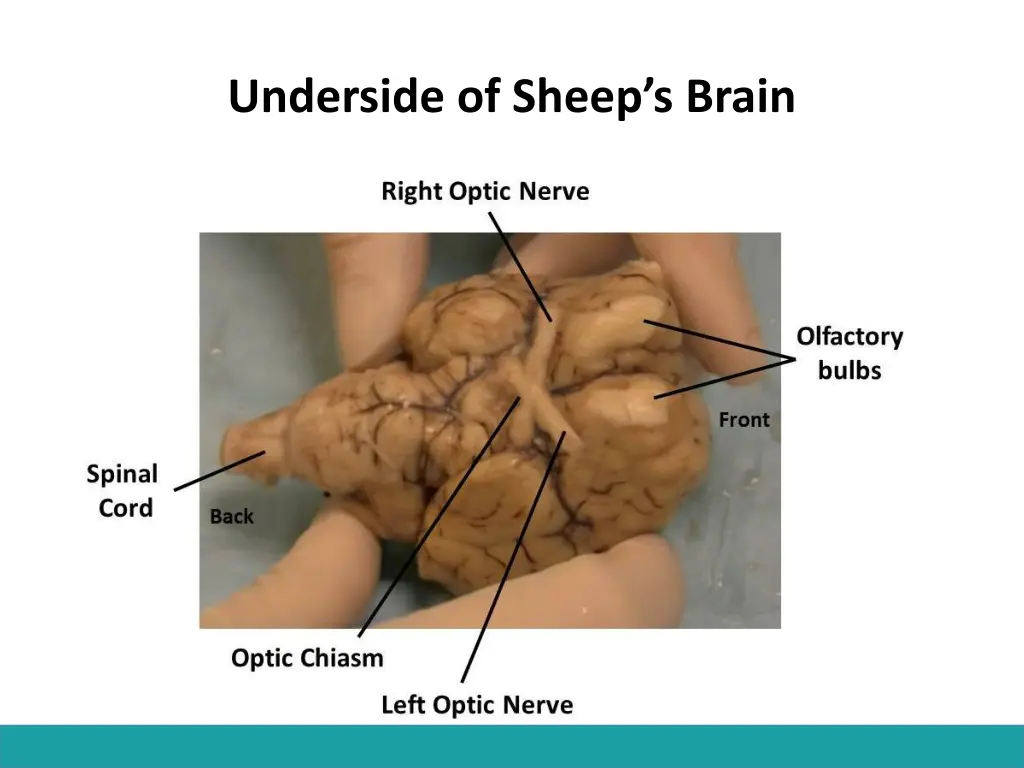 Underside of Sheep's Brain

Right Optic Nerve

Olfactory bulbs

Front

Spinal Cord

Back

Optic Chiasm

Left Optic Nerve